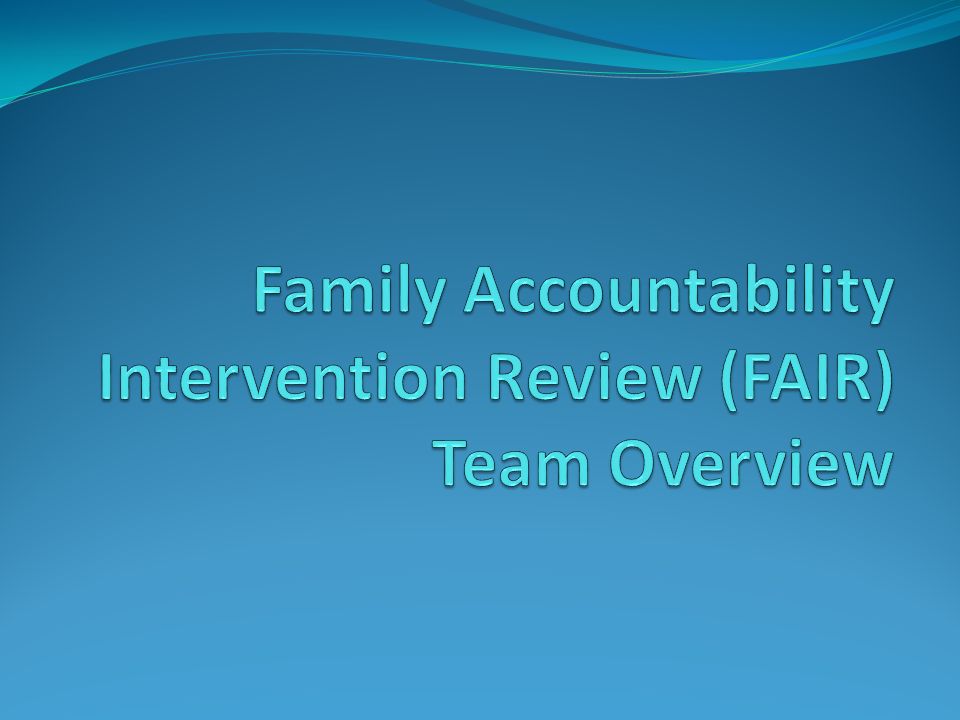 Family Accountability Intervention Review (FAIR) Team Overview